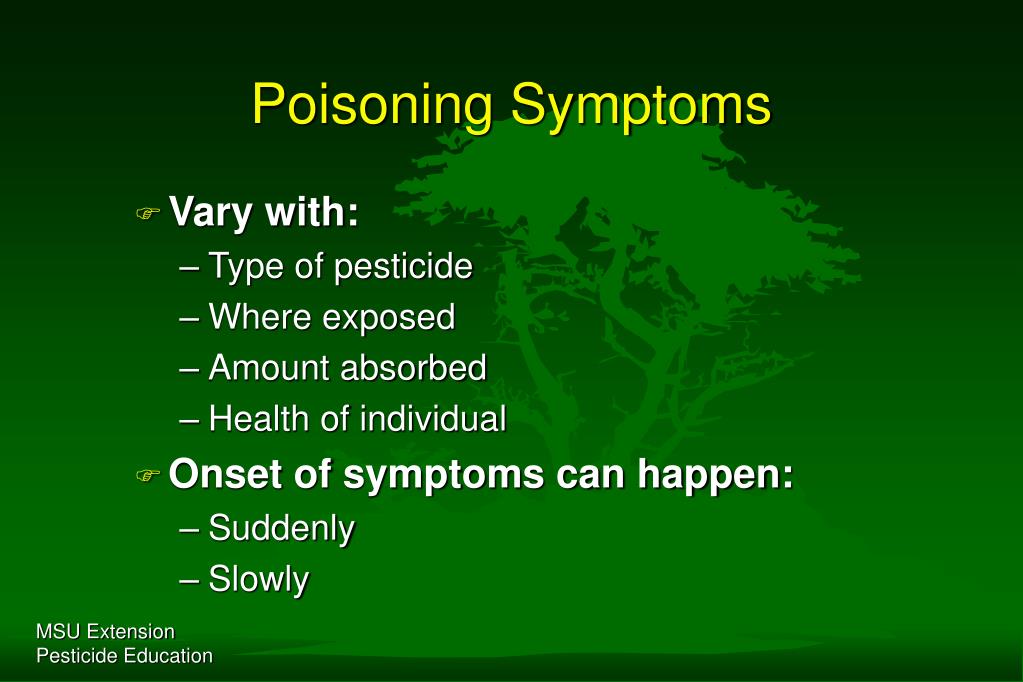 Poisoning Symptoms

Vary with:
– Type of pesticide
– Where exposed
– Amount absorbed
– Health of individual

Onset of symptoms can happen:
– Suddenly
– Slowly

MSU Extension
Pesticide Education